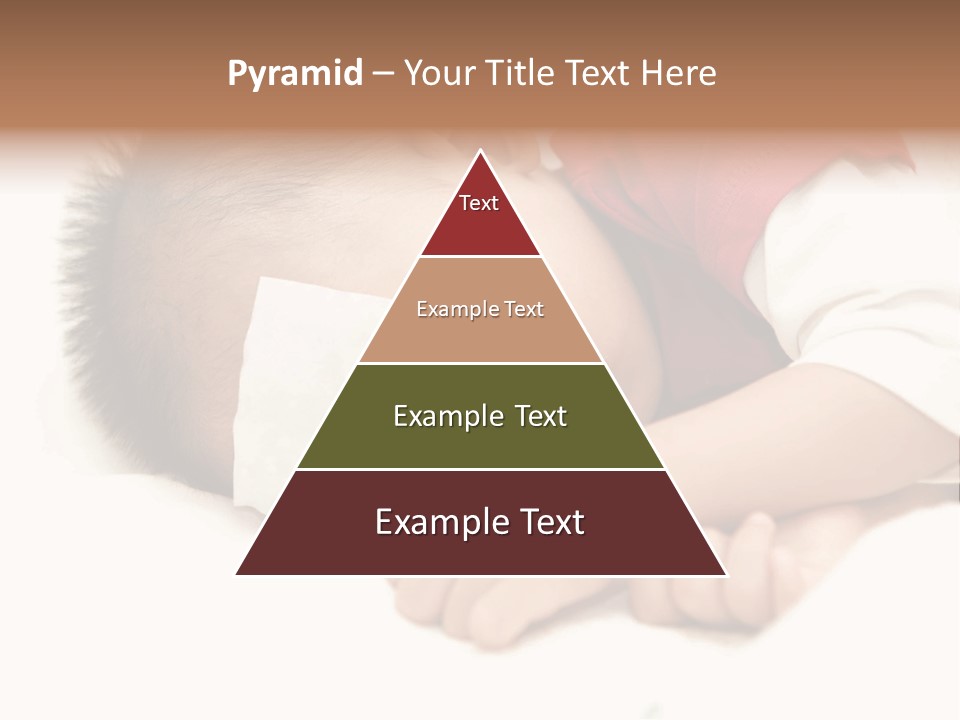 Pyramid – Your Title Text Here

Text

Example Text

Example Text

Example Text